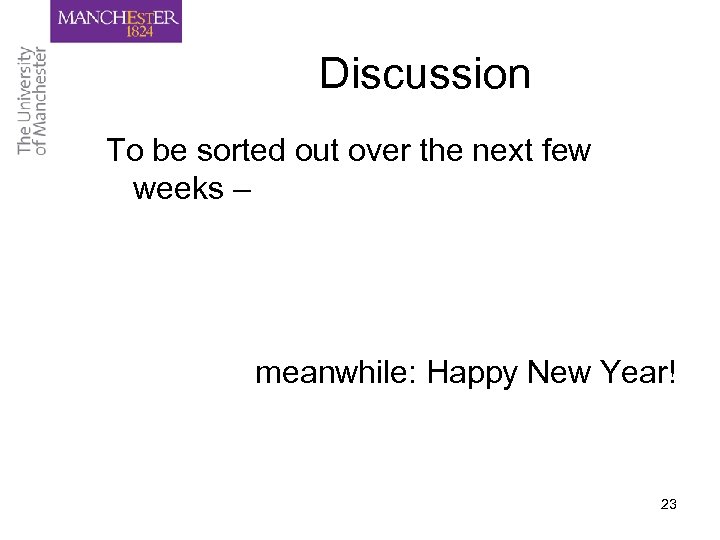 MANCHESTER
1824

The University
of Manchester

Discussion

To be sorted out over the next few weeks –

meanwhile: Happy New Year!

23